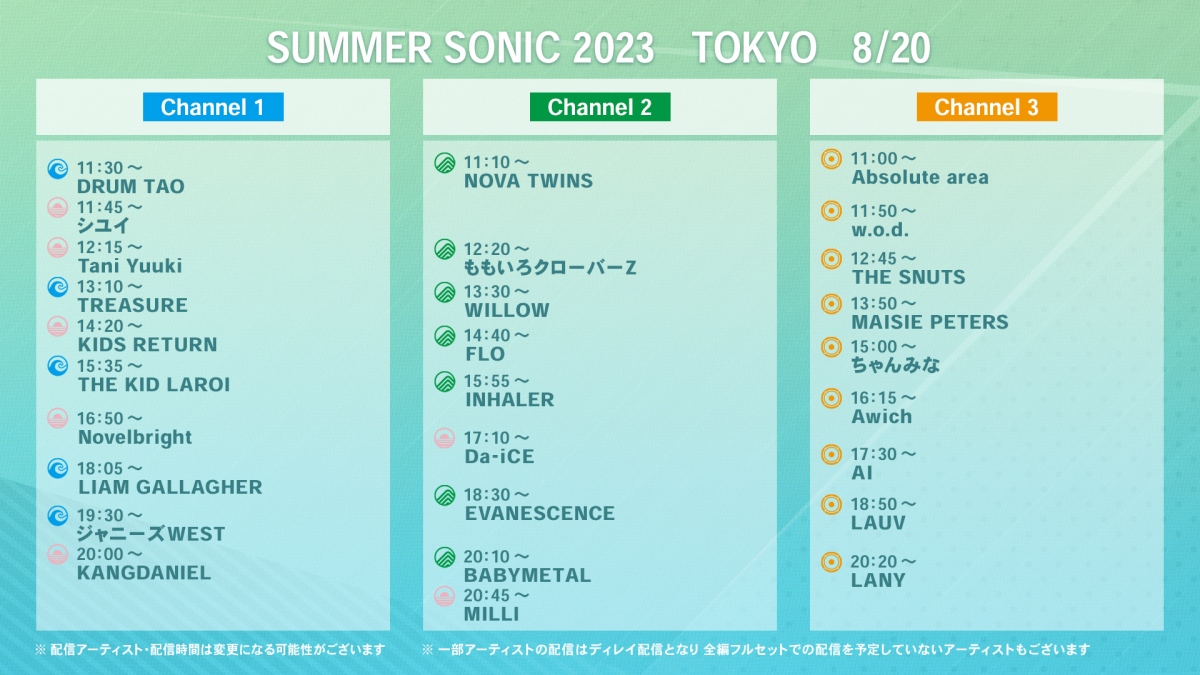 SUMMER SONIC 2023 TOKYO 8/20

Channel 1

11:30～
DRUM TAO
11:45～
シユイ
12:15～
Tani Yuuki
13:10～
TREASURE
14:20～
KIDS RETURN
15:35～
THE KID LAROI
16:50～
Novelbright
18:05～
LIAM GALLAGHER
19:30～
ジャニーズWEST
20:00～
KANGDANIEL

Channel 2

11:10～
NOVA TWINS
12:20～
ももいろクローバーZ
13:30～
WILLOW
14:40～
FLO
15:55～
INHALER
17:10～
Da-iCE
18:30～
EVANESCENCE
20:10～
BABYMETAL
20:45～
MILLI

Channel 3

11:00～
Absolute area
11:50～
w.o.d.
12:45～
THE SNUTS
13:50～
MAISIE PETERS
15:00～
ちゃんみな
16:15～
Awich
17:30～
AI
18:50～
LAUV
20:20～
LANY

※ 配信アーティスト・配信時間は変更になる可能性がございます

※ 一部アーティストの配信はディレイ配信となり 全編フルセットでの配信を予定していないアーティストもございます